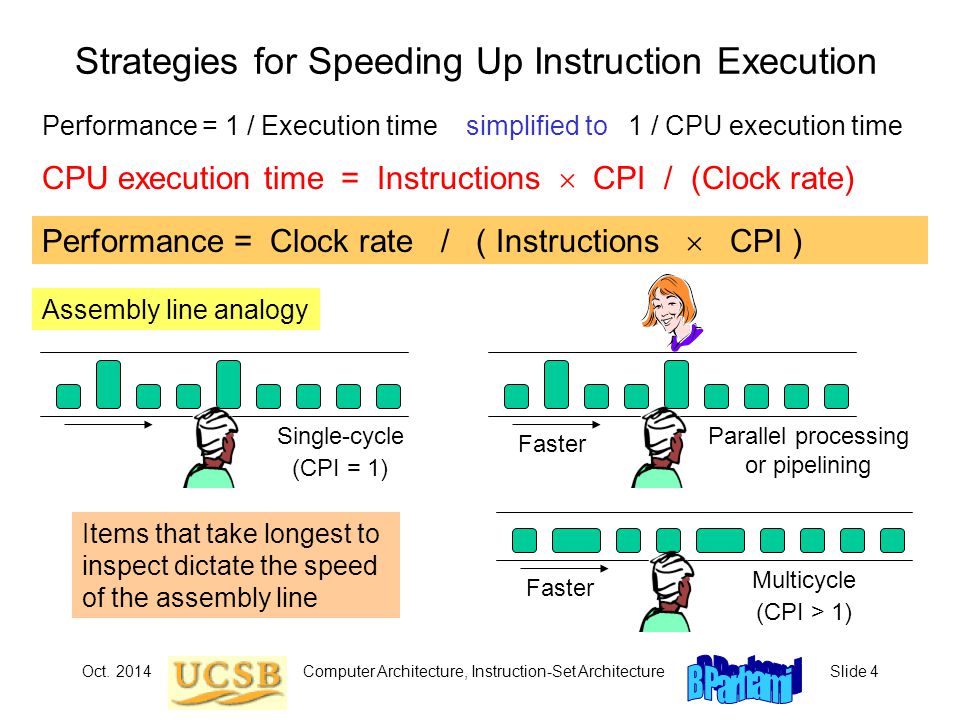 Strategies for Speeding Up Instruction Execution

Performance = 1 / Execution time simplified to 1 / CPU execution time

CPU execution time = Instructions $\times$ CPI / (Clock rate)

Performance = Clock rate / ( Instructions $\times$ CPI )

Assembly line analogy

Single-cycle
(CPI = 1)

Faster

Parallel processing or pipelining

Items that take longest to inspect dictate the speed of the assembly line

Faster

Multicycle
(CPI > 1)

Oct. 2014

UCSB

Computer Architecture, Instruction-Set Architecture

B Parhami

Slide 4